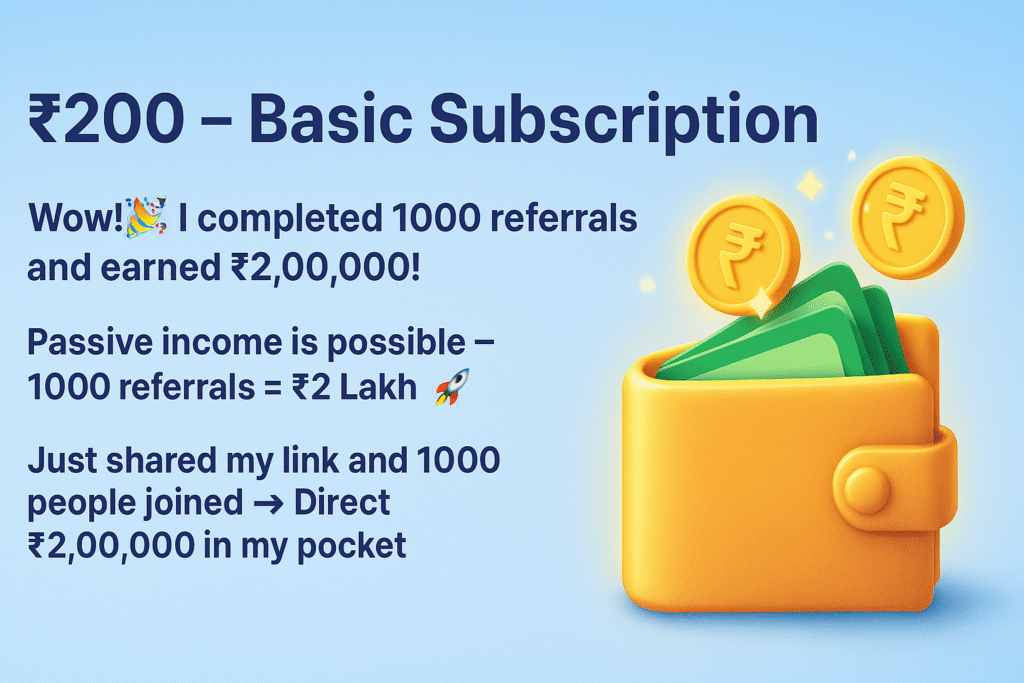 ₹200 – Basic Subscription

Wow!🎉 I completed 1000 referrals and earned ₹2,00,000!

Passive income is possible – 1000 referrals = ₹2 Lakh 🚀

Just shared my link and 1000 people joined → Direct ₹2,00,000 in my pocket

₹

₹